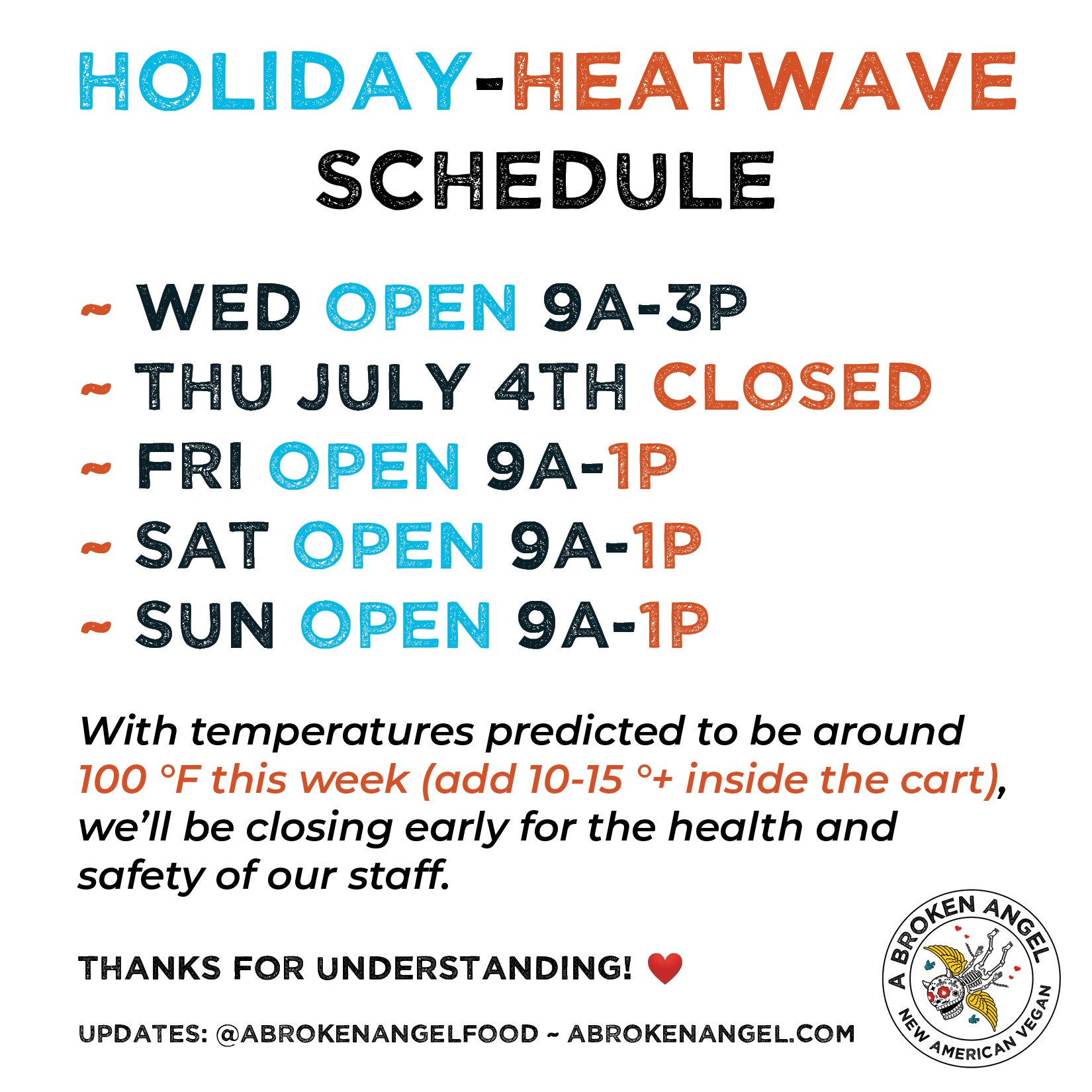 HOLIDAY-HEATWAVE SCHEDULE

~ WED OPEN 9A-3P
~ THU JULY 4TH CLOSED
~ FRI OPEN 9A-1P
~ SAT OPEN 9A-1P
~ SUN OPEN 9A-1P

With temperatures predicted to be around 100 °F this week (add 10-15 °+ inside the cart), we'll be closing early for the health and safety of our staff.

THANKS FOR UNDERSTANDING! ❤

UPDATES: @ABROKENANGELFOOD ~ ABROKENANGEL.COM

A BROKEN ANGEL
NEW AMERICAN VEGAN